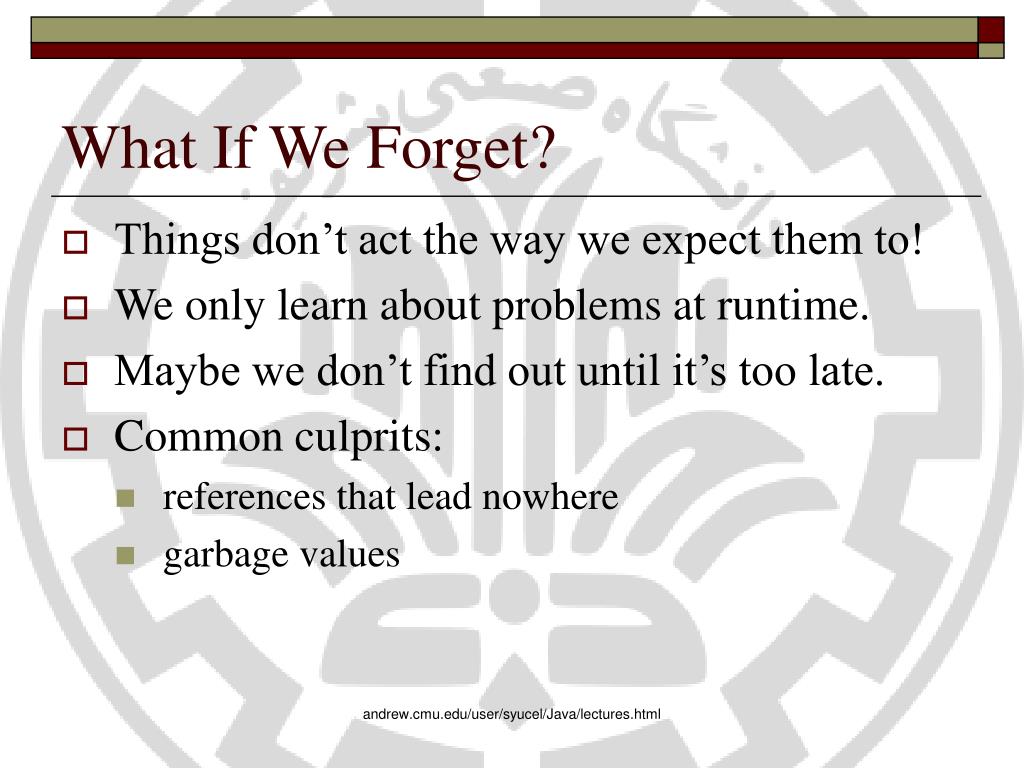 What If We Forget?

Things don’t act the way we expect them to!

We only learn about problems at runtime.

Maybe we don’t find out until it’s too late.

Common culprits:

references that lead nowhere

garbage values

andrew.cmu.edu/user/syucel/Java/lectures.html